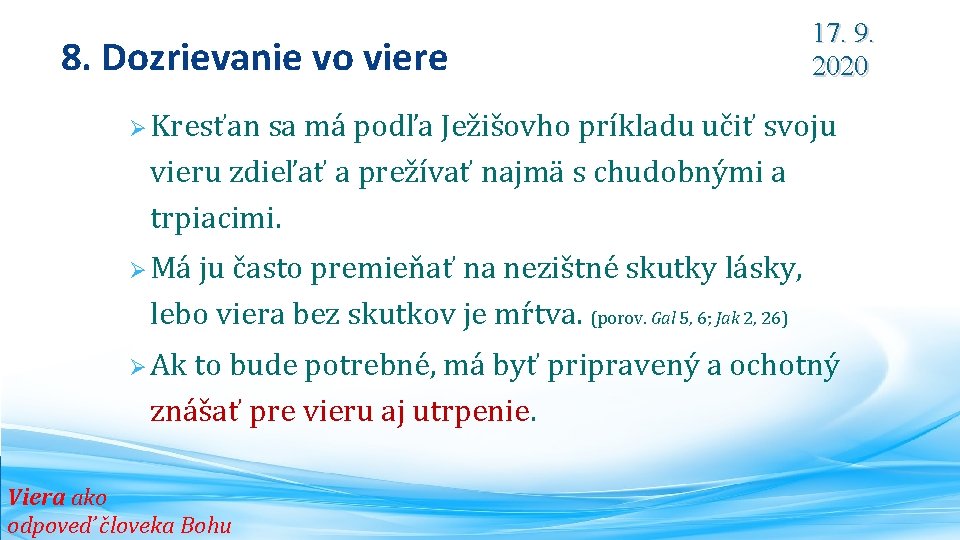 8. Dozrievanie vo viere

17. 9. 2020

➢ Kresťan sa má podľa Ježišovho príkladu učiť svoju vieru zdieľať a prežívať najmä s chudobnými a trpiacimi.

➢ Má ju často premieňať na nezištné skutky lásky, lebo viera bez skutkov je mŕtva. (porov. Gal 5, 6; Jak 2, 26)

➢ Ak to bude potrebné, má byť pripravený a ochotný znášať pre vieru aj utrpenie.

Viera ako odpoveď človeka Bohu